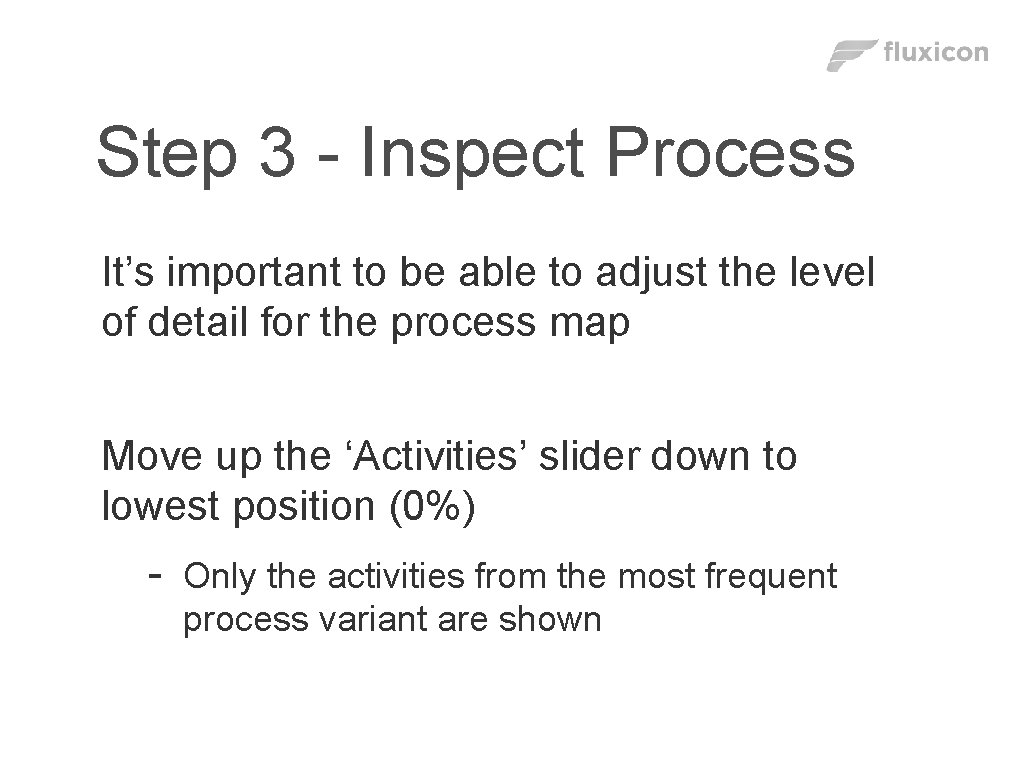 fluxicon

Step 3 - Inspect Process

It’s important to be able to adjust the level of detail for the process map

Move up the ‘Activities’ slider down to lowest position (0%)

- Only the activities from the most frequent process variant are shown